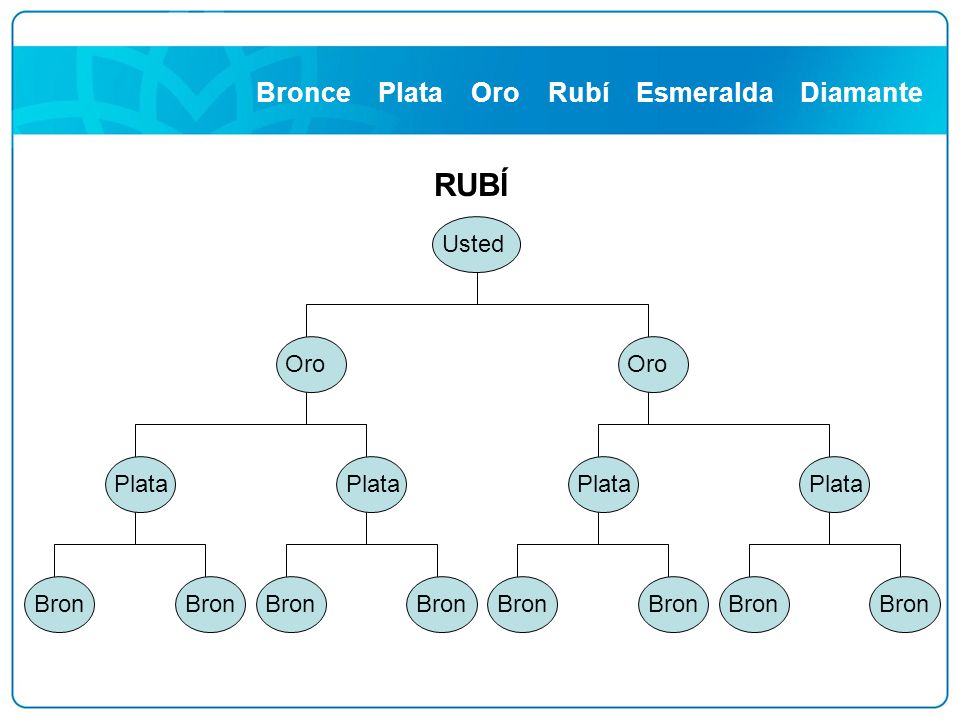 Bronce Plata Oro Rubí Esmeralda Diamante

RUBÍ

Usted

Oro

Oro

Plata

Plata

Plata

Plata

Bron

Bron

Bron

Bron

Bron

Bron

Bron

Bron